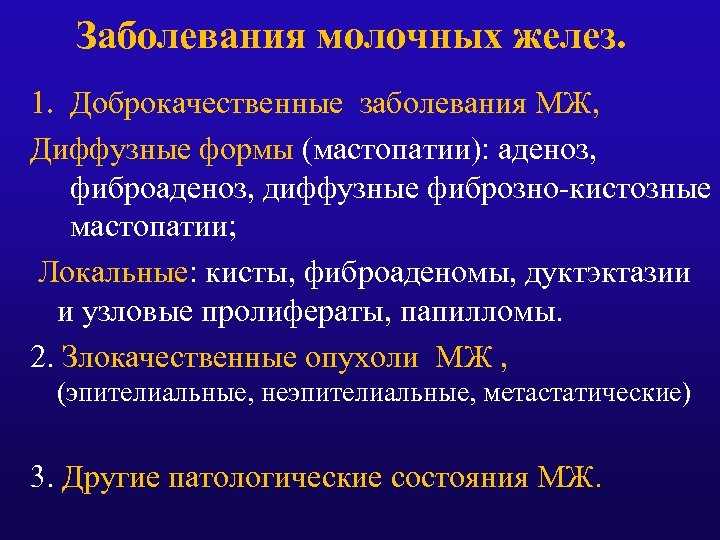 Заболевания молочных желез.

1. Доброкачественные заболевания МЖ,

Диффузные формы (мастопатии): аденоз, фиброаденоз, диффузные фиброзно-кистозные мастопатии;

Локальные: кисты, фиброаденомы, дуктэктазии и узловые пролифераты, папилломы.

2. Злокачественные опухоли МЖ , (эпителиальные, неэпителиальные, метастатические)

3. Другие патологические состояния МЖ.